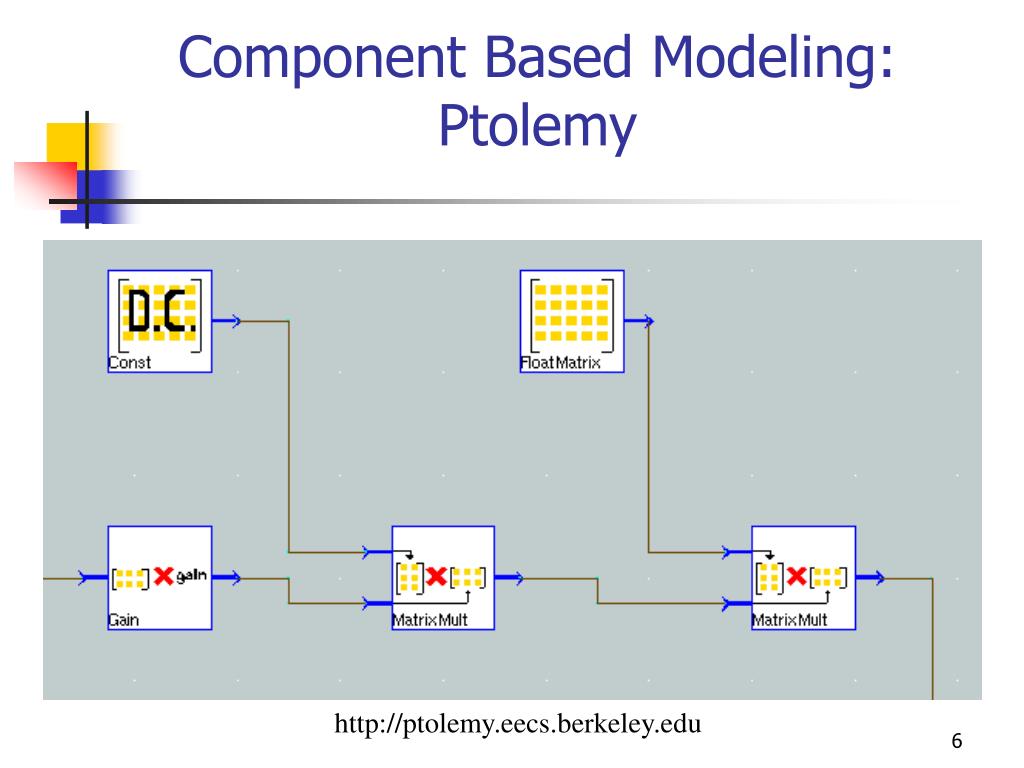 Component Based Modeling: Ptolemy

D.C.

Const

FloatMatrix

gain

Gain

MatrixMult

MatrixMult

http://ptolemy.eecs.berkeley.edu

6